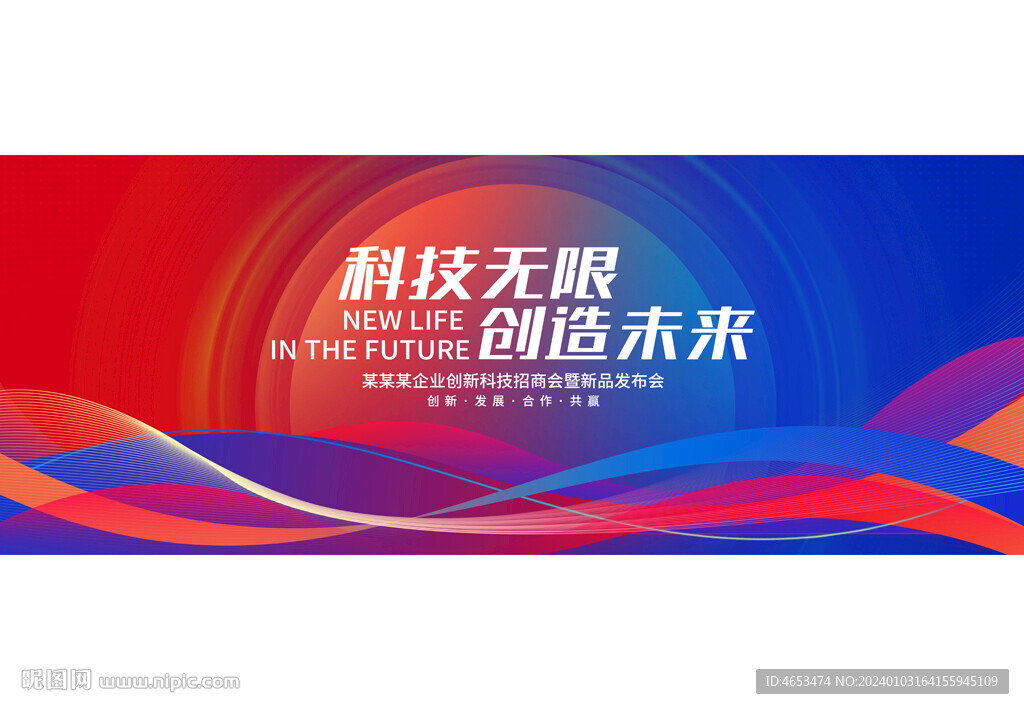 科技无限
NEW LIFE
IN THE FUTURE
创造未来
某某某企业创新科技招商会暨新品发布会
创新·发展·合作·共赢

昵图网 www.nipic.com
ID:4653474 NO:20240103164155945109